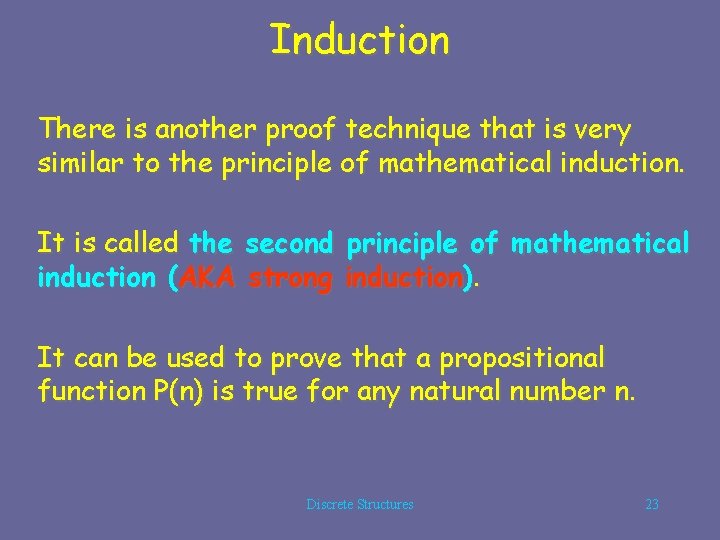 Induction

There is another proof technique that is very similar to the principle of mathematical induction.

It is called the second principle of mathematical induction (AKA strong induction).

It can be used to prove that a propositional function P(n) is true for any natural number n.

Discrete Structures

23